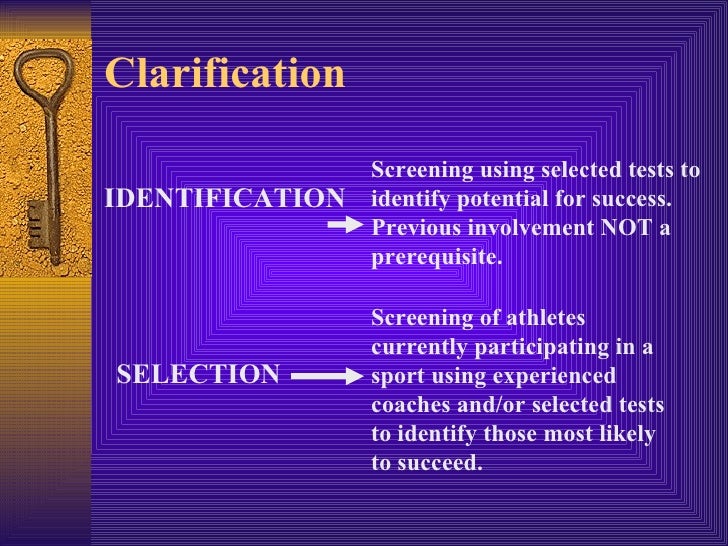 Clarification

IDENTIFICATION

Screening using selected tests to identify potential for success. Previous involvement NOT a prerequisite.

SELECTION

Screening of athletes currently participating in a sport using experienced coaches and/or selected tests to identify those most likely to succeed.